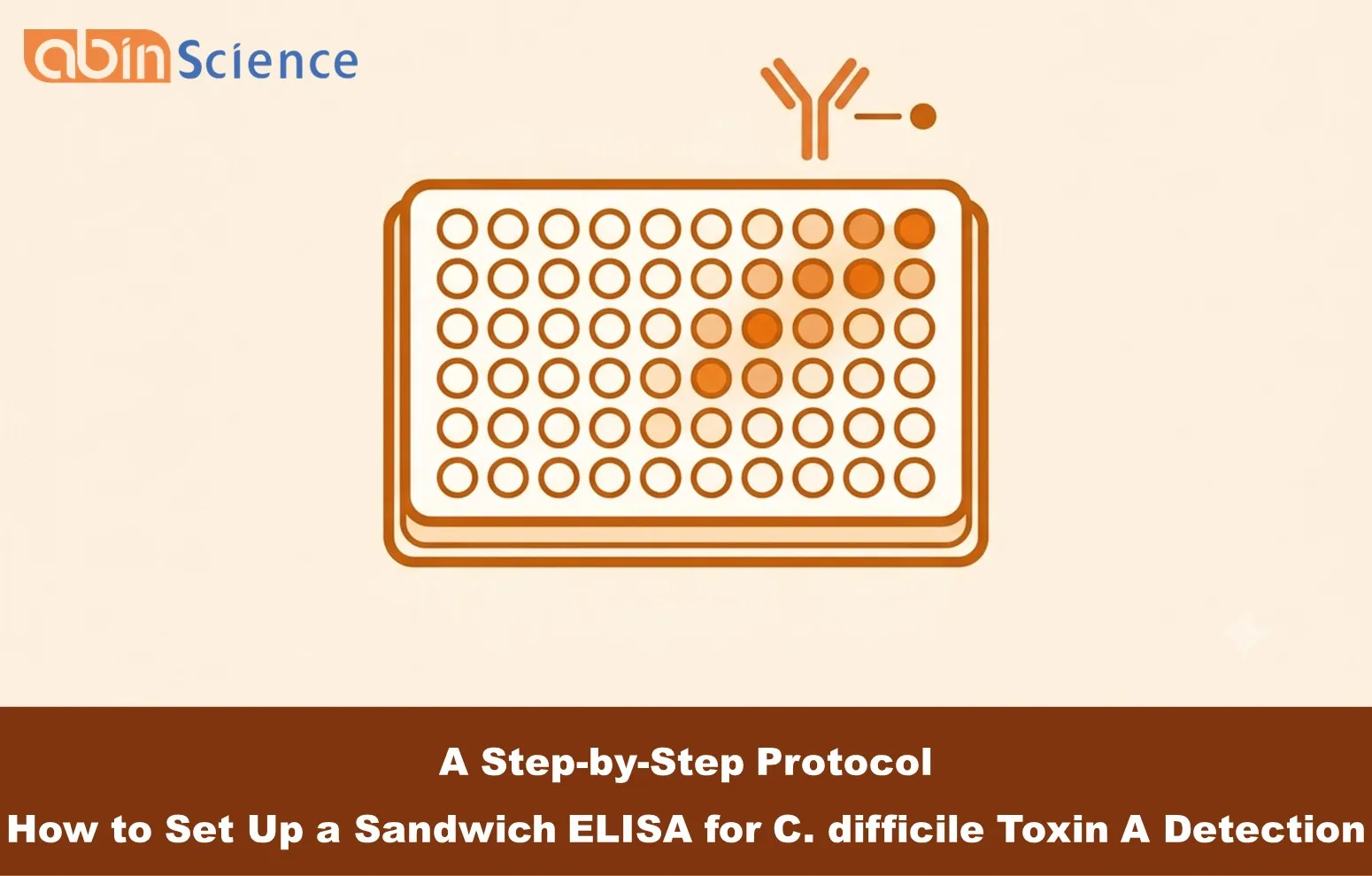 abin Science

A Step-by-Step Protocol

How to Set Up a Sandwich ELISA for C. difficile Toxin A Detection